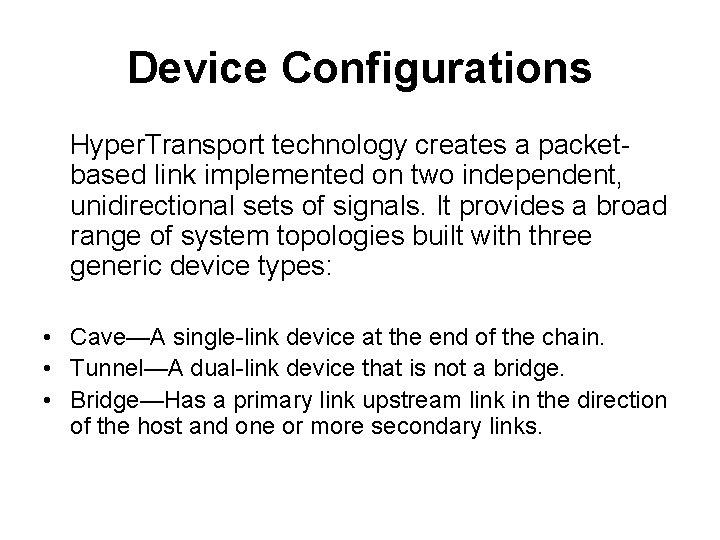 Device Configurations

HyperTransport technology creates a packet-based link implemented on two independent, unidirectional sets of signals. It provides a broad range of system topologies built with three generic device types:

• Cave—A single-link device at the end of the chain.
• Tunnel—A dual-link device that is not a bridge.
• Bridge—Has a primary link upstream link in the direction of the host and one or more secondary links.